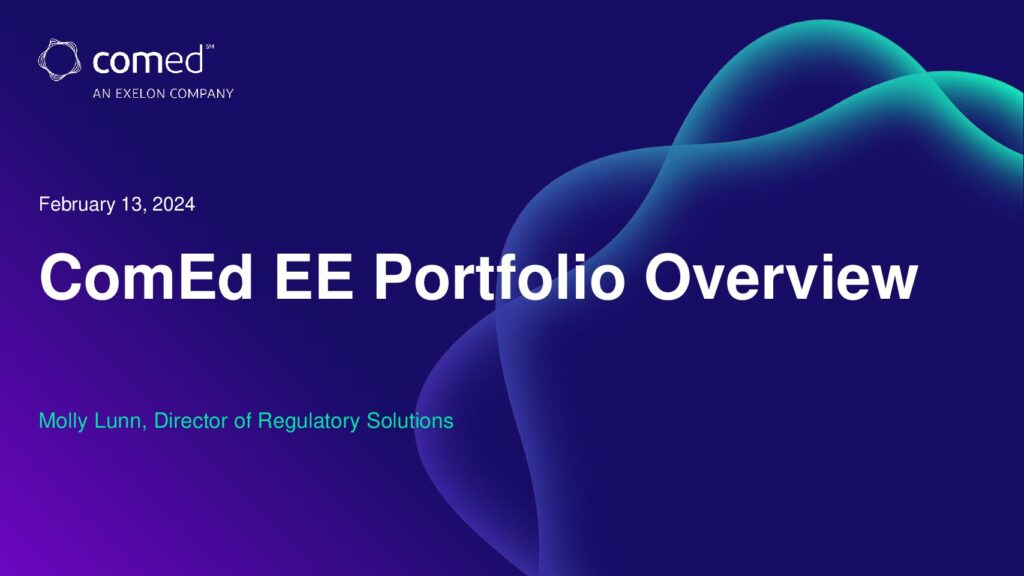 comed℠
AN EXELON COMPANY

February 13, 2024

ComEd EE Portfolio Overview

Molly Lunn, Director of Regulatory Solutions